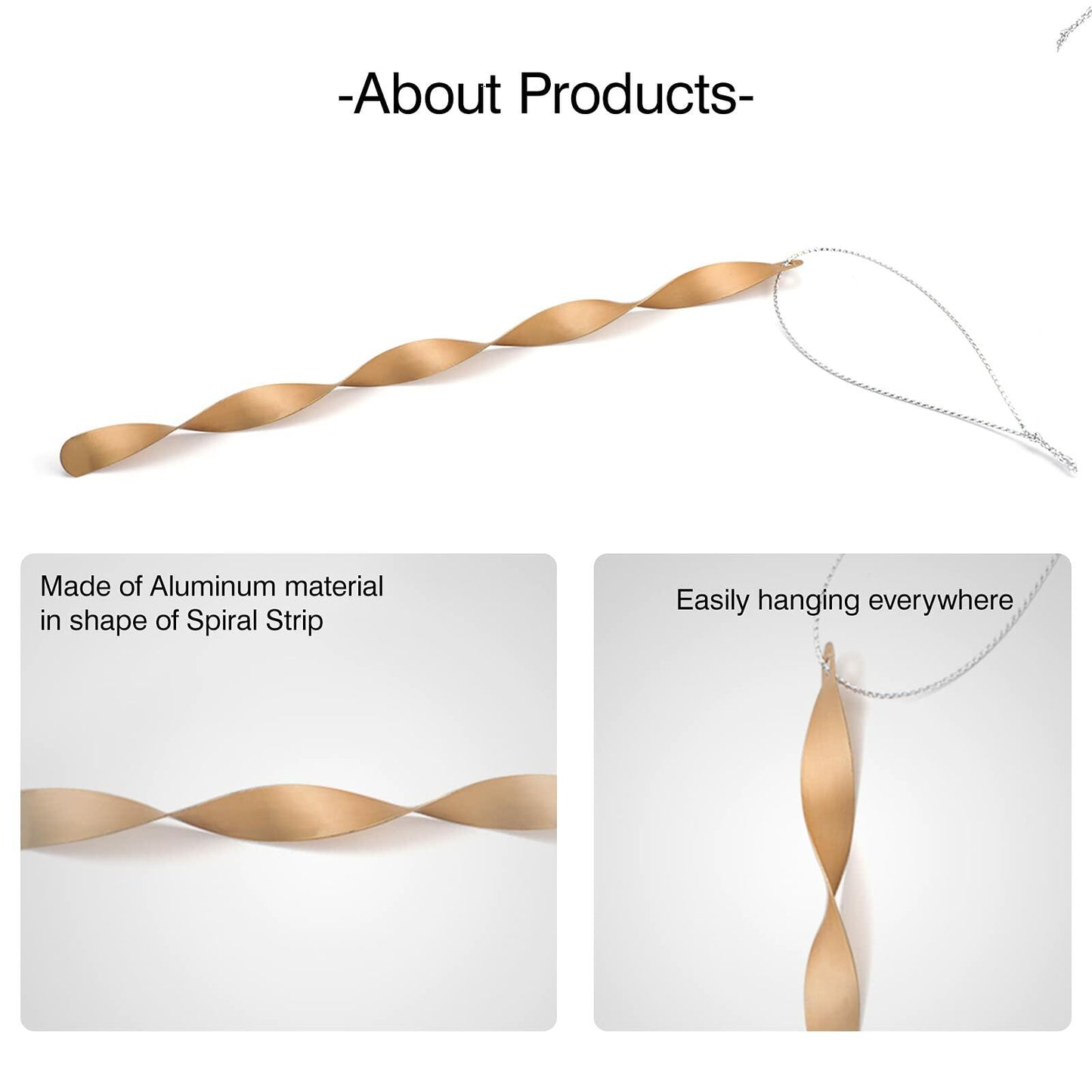 -About Products-

Made of Aluminum material in shape of Spiral Strip

Easily hanging everywhere